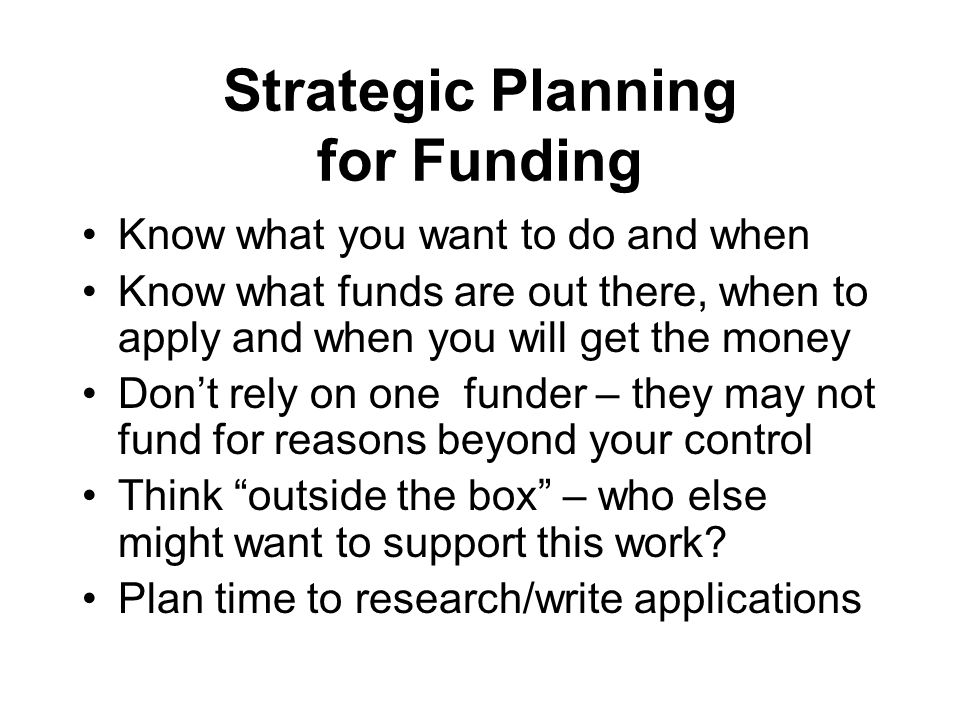 Strategic Planning for Funding

• Know what you want to do and when
• Know what funds are out there, when to apply and when you will get the money
• Don’t rely on one funder – they may not fund for reasons beyond your control
• Think “outside the box” – who else might want to support this work?
• Plan time to research/write applications